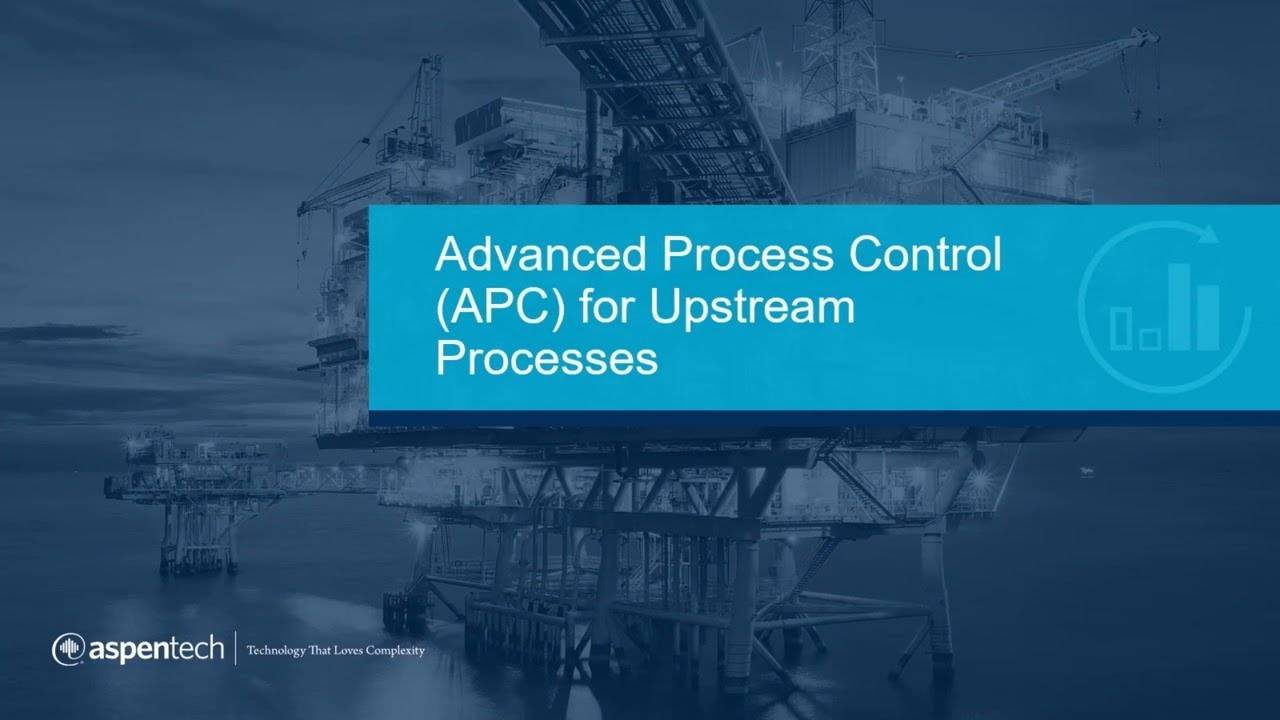 Advanced Process Control (APC) for Upstream Processes

aspentech | Technology That Loves Complexity